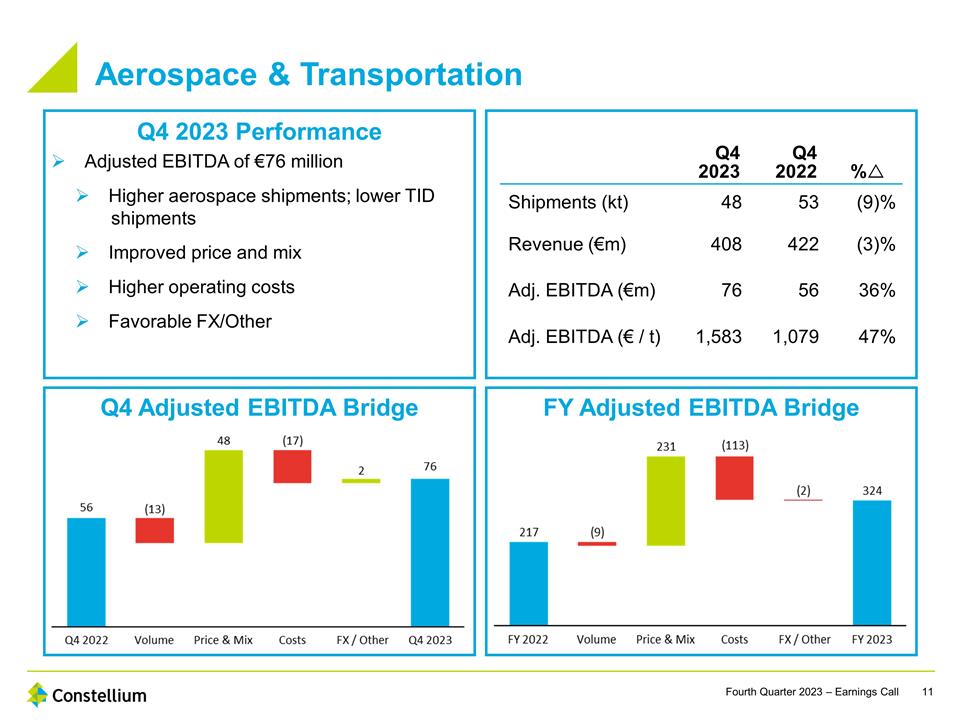 Aerospace & Transportation

Q4 2023 Performance

➢ Adjusted EBITDA of €76 million

➢ Higher aerospace shipments; lower TID shipments

➢ Improved price and mix

➢ Higher operating costs

➢ Favorable FX/Other

| | Q4 2023 | Q4 2022 | %△ |
|---|---|---|---|
| Shipments (kt) | 48 | 53 | (9)% |
| Revenue (€m) | 408 | 422 | (3)% |
| Adj. EBITDA (€m) | 76 | 56 | 36% |
| Adj. EBITDA (€ / t) | 1,583 | 1,079 | 47% |

Q4 Adjusted EBITDA Bridge

56 (13) 48 (17) 2 76

Q4 2022 Volume Price & Mix Costs FX / Other Q4 2023

FY Adjusted EBITDA Bridge

217 (9) 231 (113) (2) 324

FY 2022 Volume Price & Mix Costs FX / Other FY 2023

Constellium

Fourth Quarter 2023 – Earnings Call 11